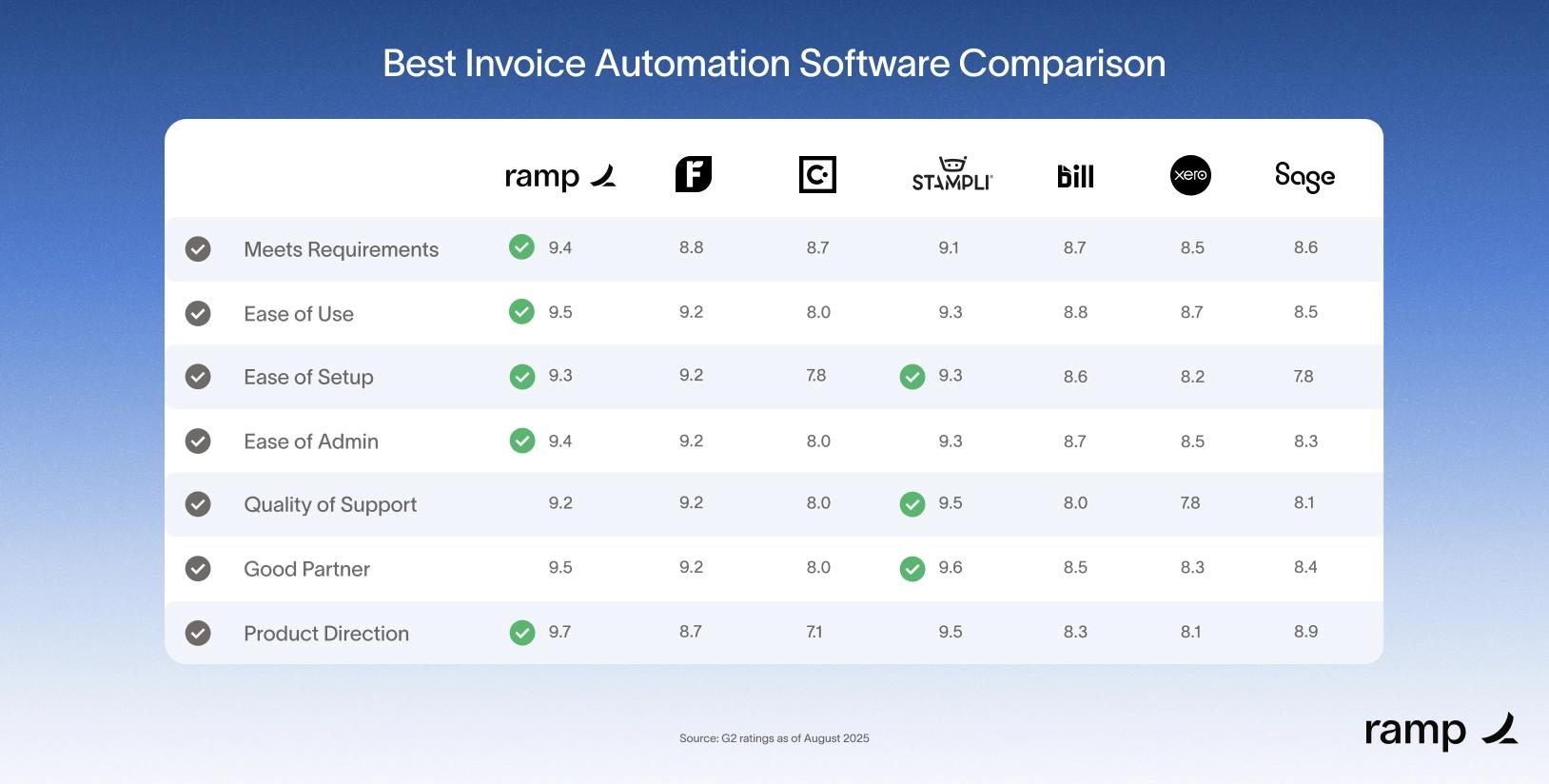 Best Invoice Automation Software Comparison

| | ramp | F | C | STAMPLI | bill | xero | Sage |
|---|---|---|---|---|---|---|---|
| Meets Requirements | 9.4 | 8.8 | 8.7 | 9.1 | 8.7 | 8.5 | 8.6 |
| Ease of Use | 9.5 | 9.2 | 8.0 | 9.3 | 8.8 | 8.7 | 8.5 |
| Ease of Setup | 9.3 | 9.2 | 7.8 | 9.3 | 8.6 | 8.2 | 7.8 |
| Ease of Admin | 9.4 | 9.2 | 8.0 | 9.3 | 8.7 | 8.5 | 8.3 |
| Quality of Support | 9.2 | 9.2 | 8.0 | 9.5 | 8.0 | 7.8 | 8.1 |
| Good Partner | 9.5 | 9.2 | 8.0 | 9.6 | 8.5 | 8.3 | 8.4 |
| Product Direction | 9.7 | 8.7 | 7.1 | 9.5 | 8.3 | 8.1 | 8.9 |

Source: G2 ratings as of August 2025

ramp